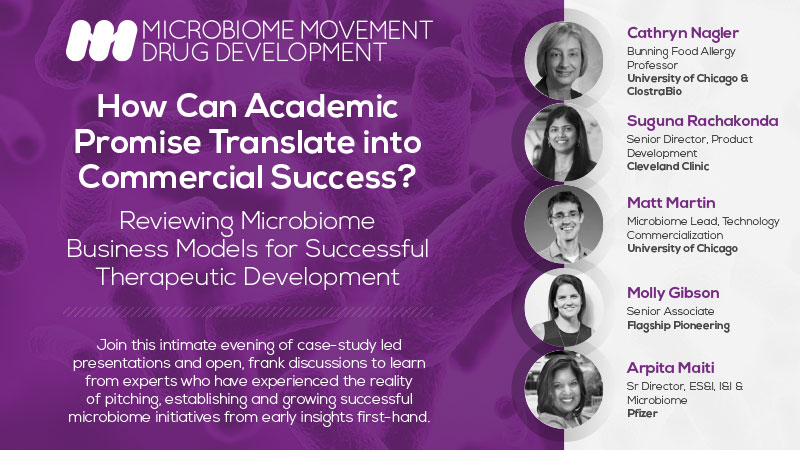 MICROBIOME MOVEMENT
DRUG DEVELOPMENT

How Can Academic Promise Translate into Commercial Success?

Reviewing Microbiome Business Models for Successful Therapeutic Development

Join this intimate evening of case-study led presentations and open, frank discussions to learn from experts who have experienced the reality of pitching, establishing and growing successful microbiome initiatives from early insights first-hand.

Cathryn Nagler
Bunning Food Allergy Professor
University of Chicago & ClostraBio

Suguna Rachakonda
Senior Director, Product Development
Cleveland Clinic

Matt Martin
Microbiome Lead, Technology Commercialization
University of Chicago

Molly Gibson
Senior Associate
Flagship Pioneering

Arpita Maiti
Sr Director, ES&I, I&I & Microbiome
Pfizer